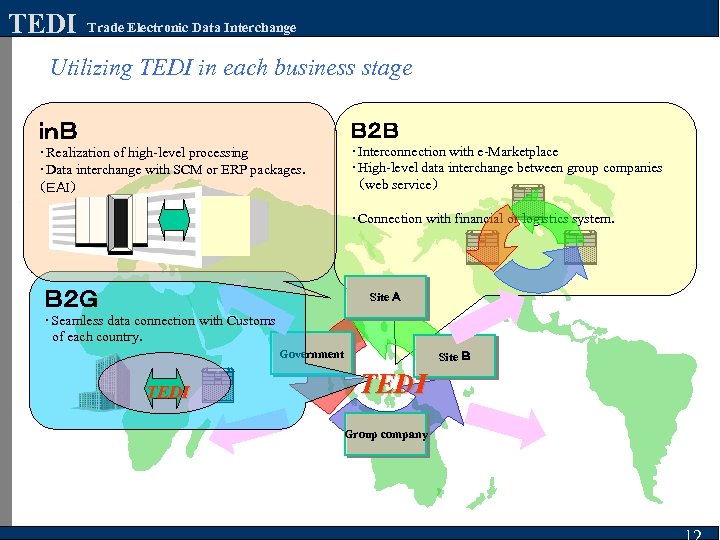 TEDI Trade Electronic Data Interchange

Utilizing TEDI in each business stage

inB
・Realization of high-level processing
・Data interchange with SCM or ERP packages. (EAI)

B2B
・Interconnection with e-Marketplace
・High-level data interchange between group companies (web service)

・Connection with financial or logistics system.

B2G
・Seamless data connection with Customs of each country.

TEDI

Site A

Government

Site B

TEDI

Group company

12